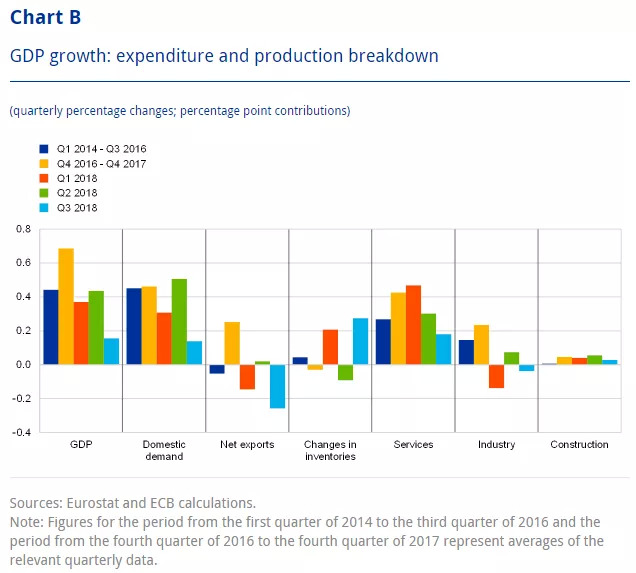 Chart B

GDP growth: expenditure and production breakdown

(quarterly percentage changes; percentage point contributions)

Q1 2014 - Q3 2016
Q4 2016 - Q4 2017
Q1 2018
Q2 2018
Q3 2018

0.8
0.6
0.4
0.2
0.0
-0.2
-0.4

GDP
Domestic demand
Net exports
Changes in inventories
Services
Industry
Construction

Sources: Eurostat and ECB calculations.
Note: Figures for the period from the first quarter of 2014 to the third quarter of 2016 and the period from the fourth quarter of 2016 to the fourth quarter of 2017 represent averages of the relevant quarterly data.